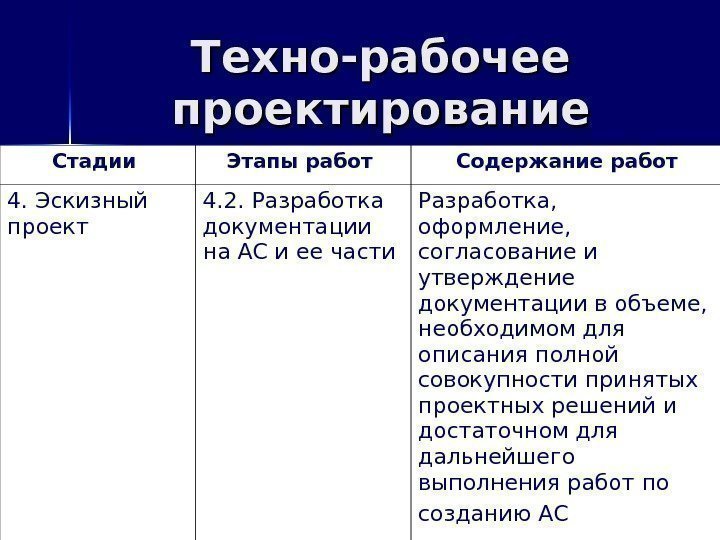 Техно-рабочее проектирование

| Стадии | Этапы работ | Содержание работ |
|---|---|---|
| 4. Эскизный проект | 4.2. Разработка документации на АС и ее части | Разработка, оформление, согласование и утверждение документации в объеме, необходимом для описания полной совокупности принятых проектных решений и достаточном для дальнейшего выполнения работ по созданию АС |